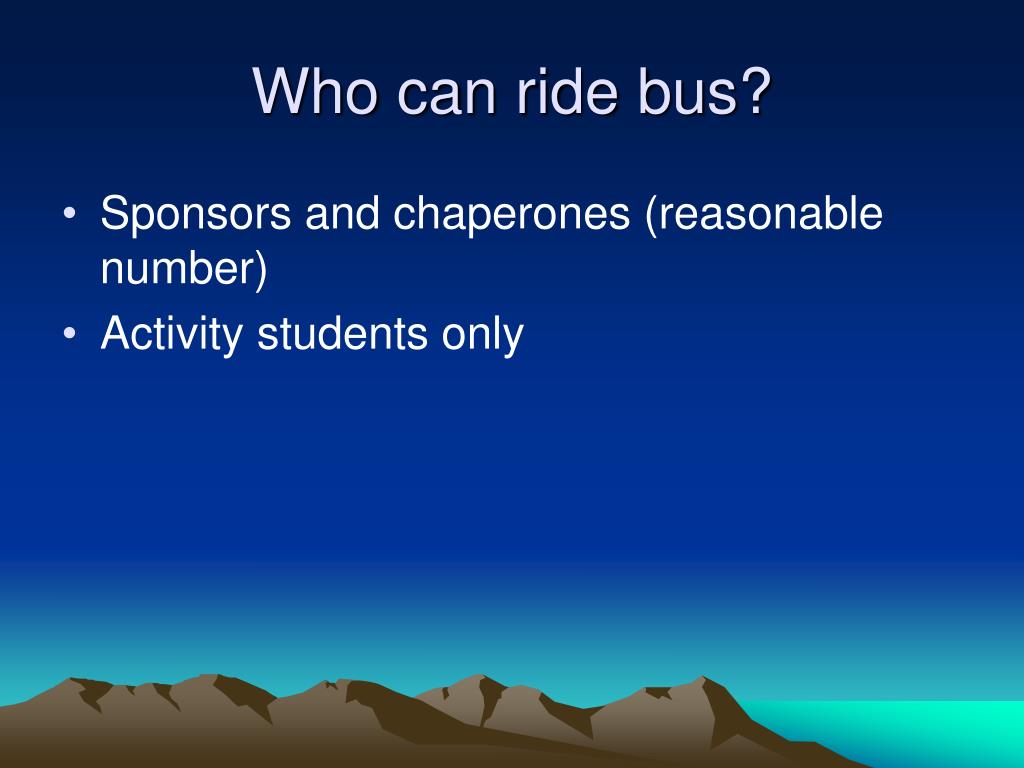 Who can ride bus?

• Sponsors and chaperones (reasonable number)
• Activity students only